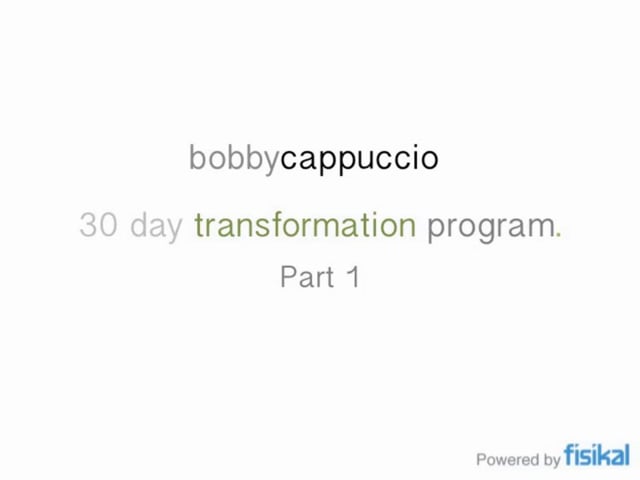 bobbycappuccio

30 day transformation program.

Part 1

Powered by fisikal